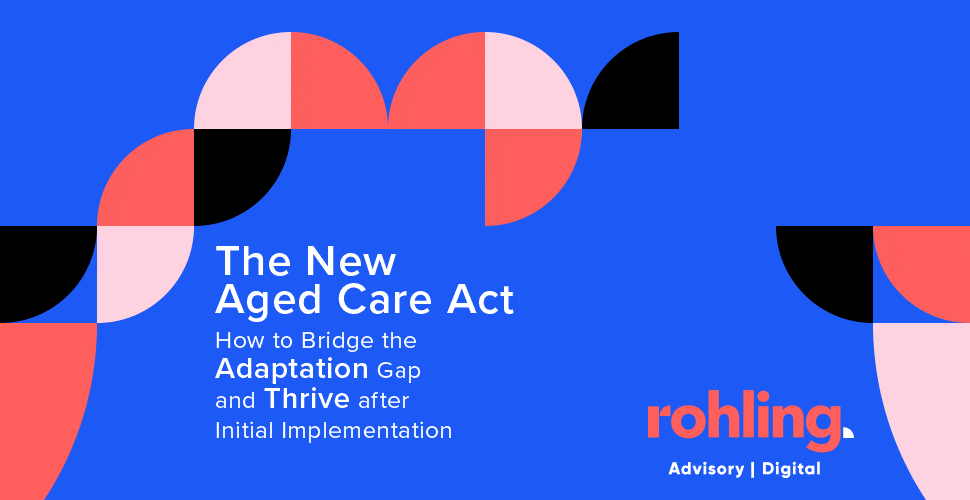 The New Aged Care Act

How to Bridge the Adaptation Gap and Thrive after Initial Implementation

rohling.

Advisory | Digital